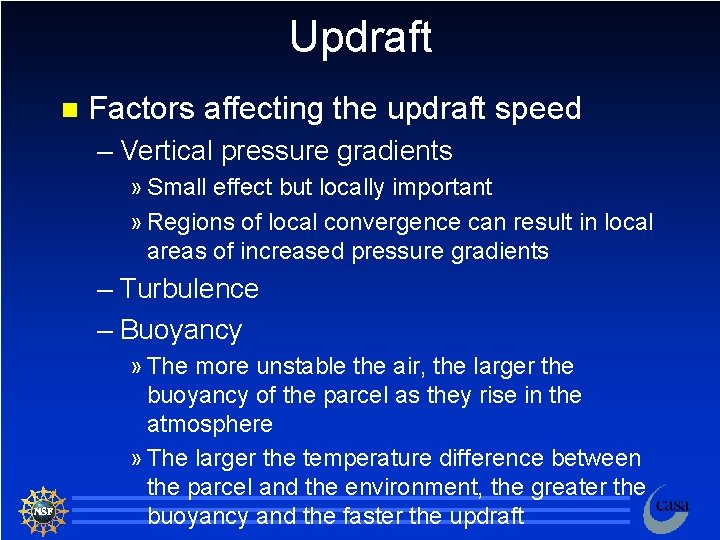 Updraft

Factors affecting the updraft speed

– Vertical pressure gradients

» Small effect but locally important

» Regions of local convergence can result in local areas of increased pressure gradients

– Turbulence

– Buoyancy

» The more unstable the air, the larger the buoyancy of the parcel as they rise in the atmosphere

» The larger the temperature difference between the parcel and the environment, the greater the buoyancy and the faster the updraft

NSF

casa